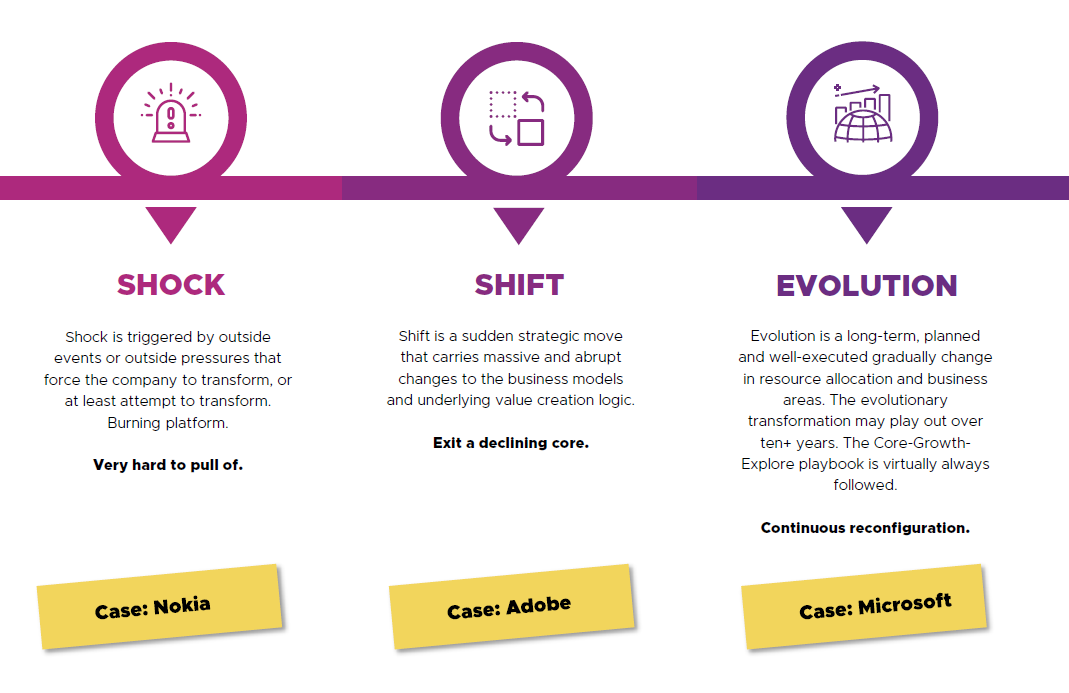 SHOCK

Shock is triggered by outside events or outside pressures that force the company to transform, or at least attempt to transform. Burning platform.

Very hard to pull of.

Case: Nokia

SHIFT

Shift is a sudden strategic move that carries massive and abrupt changes to the business models and underlying value creation logic.

Exit a declining core.

Case: Adobe

EVOLUTION

Evolution is a long-term, planned and well-executed gradually change in resource allocation and business areas. The evolutionary transformation may play out over ten+ years. The Core-Growth-Explore playbook is virtually always followed.

Continuous reconfiguration.

Case: Microsoft